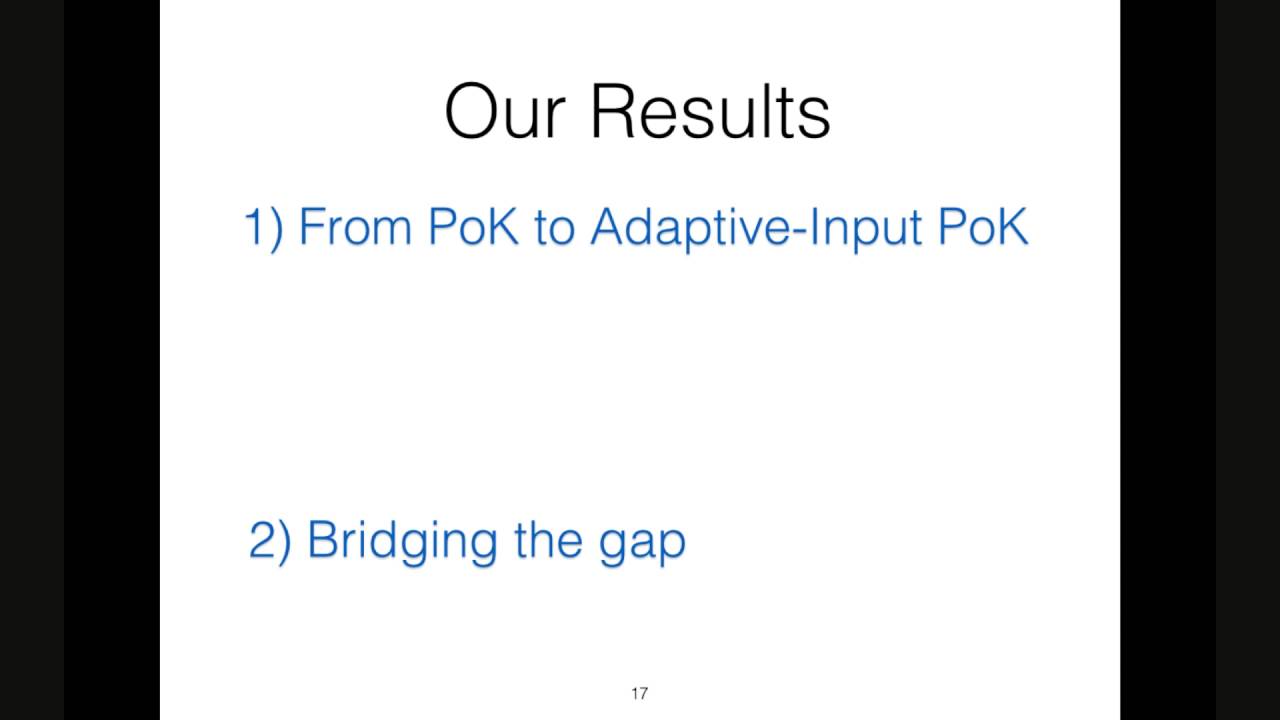 Our Results

1) From PoK to Adaptive-Input PoK

2) Bridging the gap

17